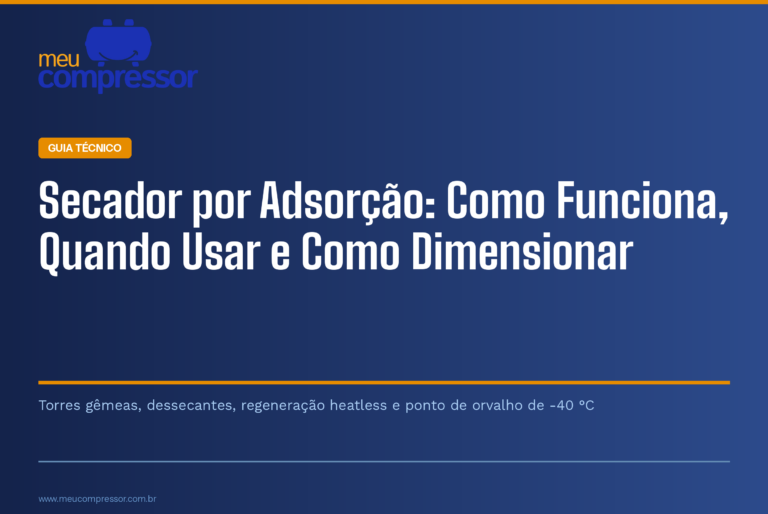 meu compressor

GUIA TÉCNICO

Secador por Adsorção: Como Funciona, Quando Usar e Como Dimensionar

Torres gêmeas, dessecantes, regeneração heatless e ponto de orvalho de -40 °C

www.meucompressor.com.br